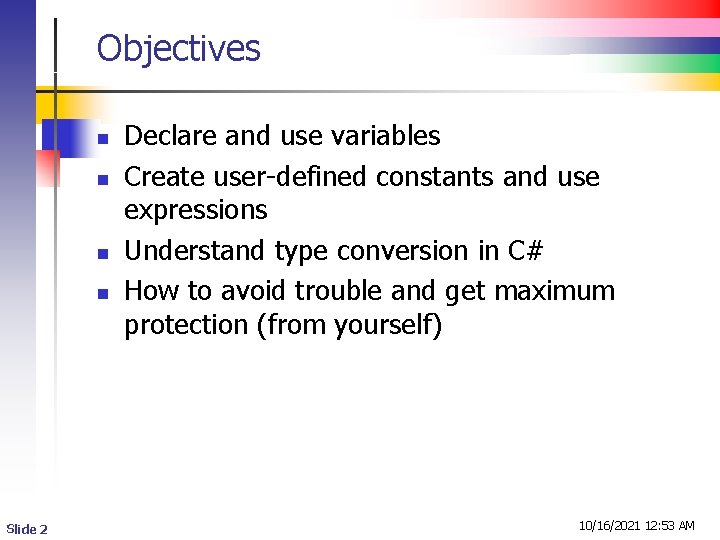 Objectives

- Declare and use variables
- Create user-defined constants and use expressions
- Understand type conversion in C#
- How to avoid trouble and get maximum protection (from yourself)

Slide 2

10/16/2021 12:53 AM